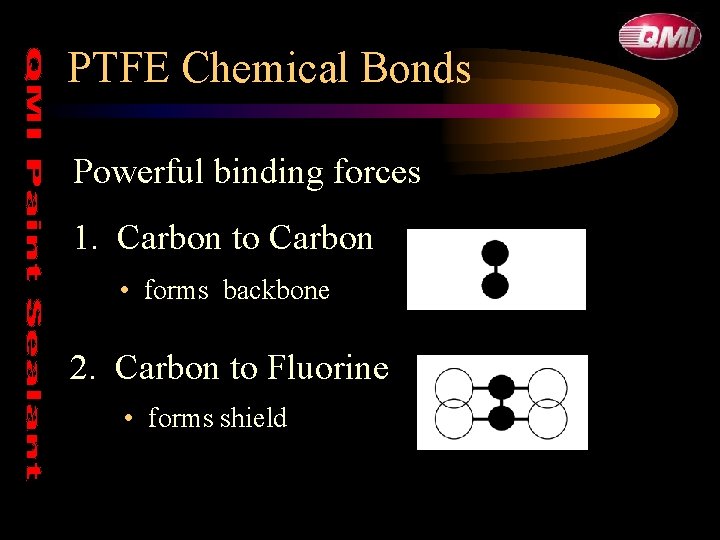 QMI

QMI Paint Sealant

PTFE Chemical Bonds

Powerful binding forces

1. Carbon to Carbon

• forms backbone

2. Carbon to Fluorine

• forms shield